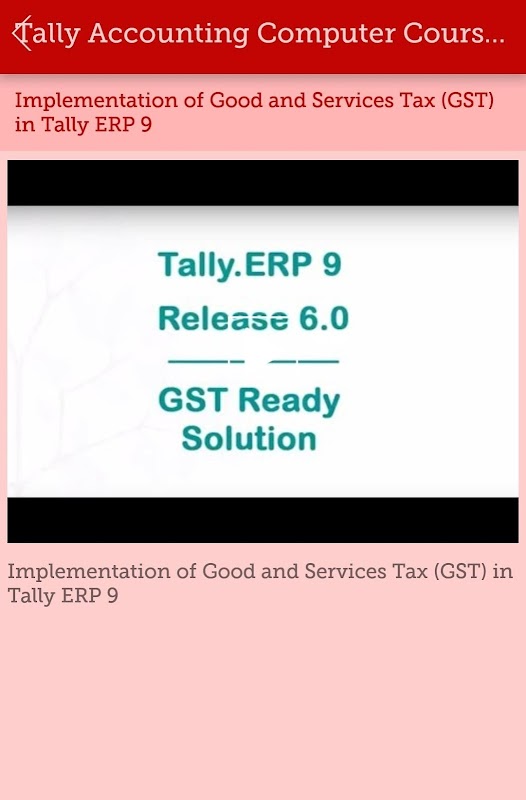 Tally Accounting Computer Cours...

Implementation of Good and Services Tax (GST) in Tally ERP 9

Tally.ERP 9
Release 6.0
GST Ready Solution

Implementation of Good and Services Tax (GST) in Tally ERP 9